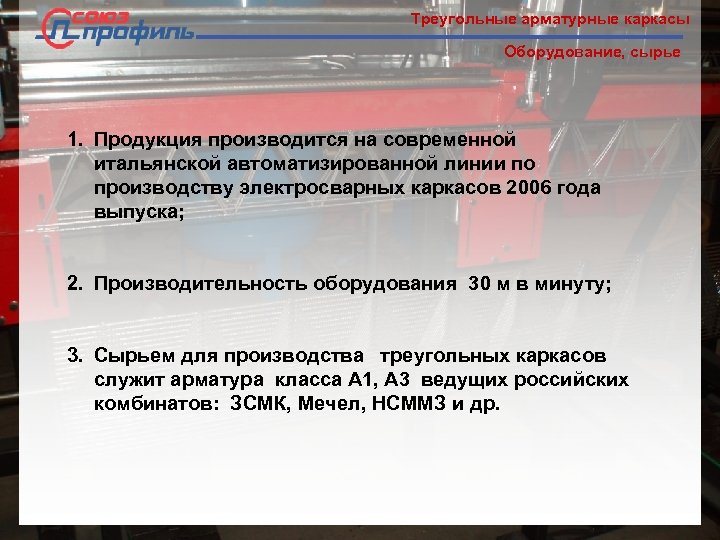 союз профиль

Треугольные арматурные каркасы

Оборудование, сырье

1. Продукция производится на современной итальянской автоматизированной линии по производству электросварных каркасов 2006 года выпуска;

2. Производительность оборудования 30 м в минуту;

3. Сырьем для производства треугольных каркасов служит арматура класса А1, А3 ведущих российских комбинатов: ЗСМК, Мечел, НСММЗ и др.